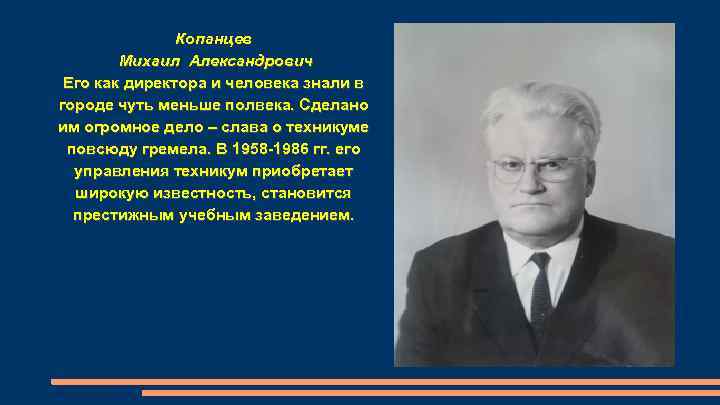 Копанцев
Михаил Александрович
Его как директора и человека знали в городе чуть меньше полвека. Сделано им огромное дело – слава о техникуме повсюду гремела. В 1958-1986 гг. его управления техникум приобретает широкую известность, становится престижным учебным заведением.